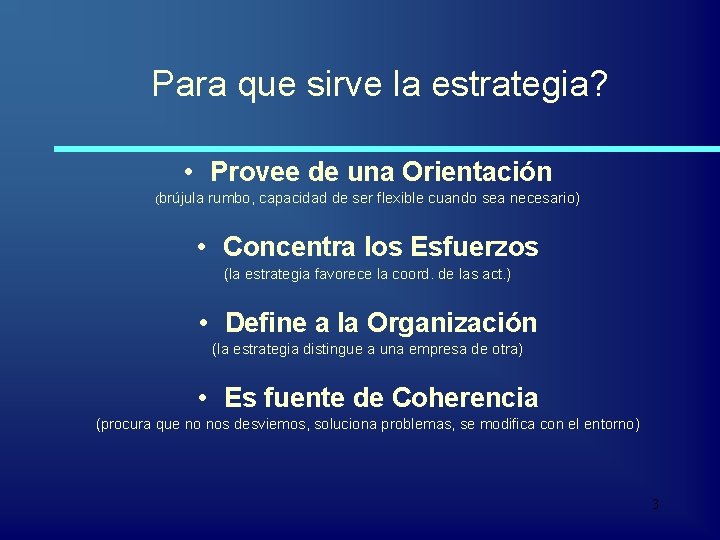 Para que sirve la estrategia?

• Provee de una Orientación
(brújula rumbo, capacidad de ser flexible cuando sea necesario)

• Concentra los Esfuerzos
(la estrategia favorece la coord. de las act.)

• Define a la Organización
(la estrategia distingue a una empresa de otra)

• Es fuente de Coherencia
(procura que no nos desviemos, soluciona problemas, se modifica con el entorno)

3